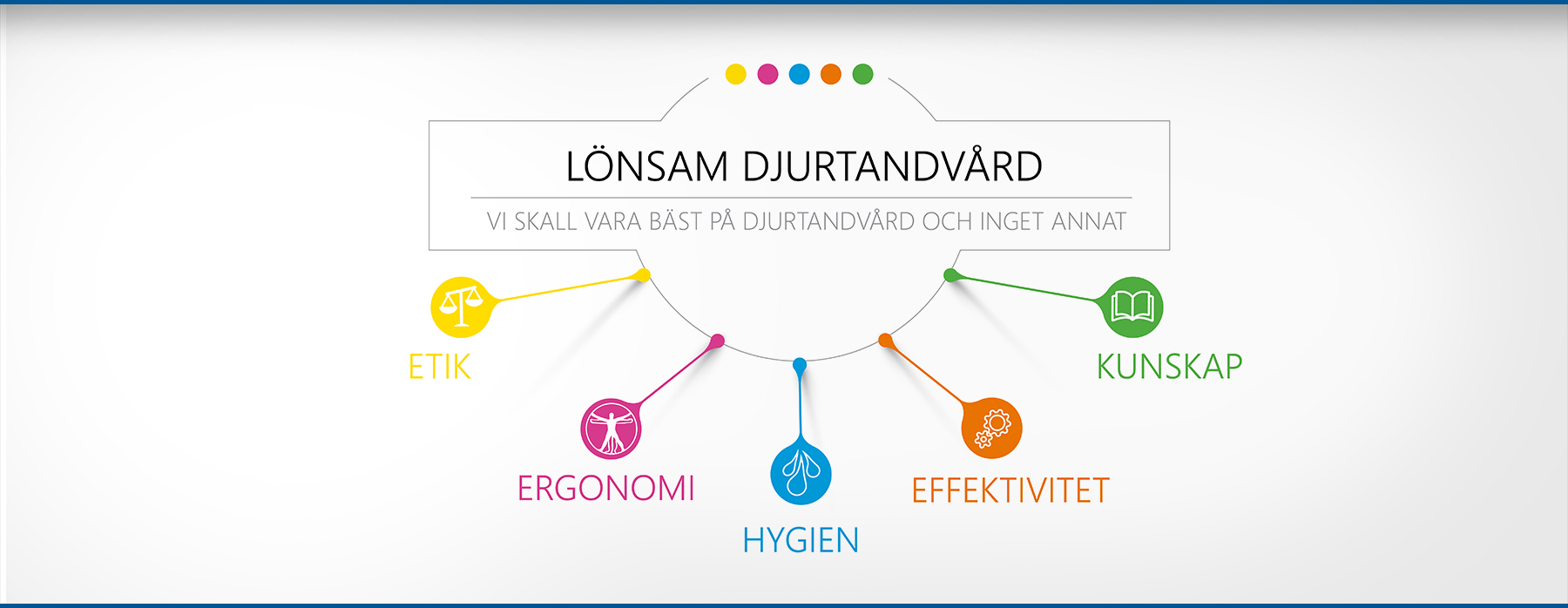 LÖNSAM DJURTANDVÅRD

VI SKALL VARA BÄST PÅ DJURTANDVÅRD OCH INGET ANNAT

ETIK

ERGONOMI

HYGIEN

EFFEKTIVITET

KUNSKAP